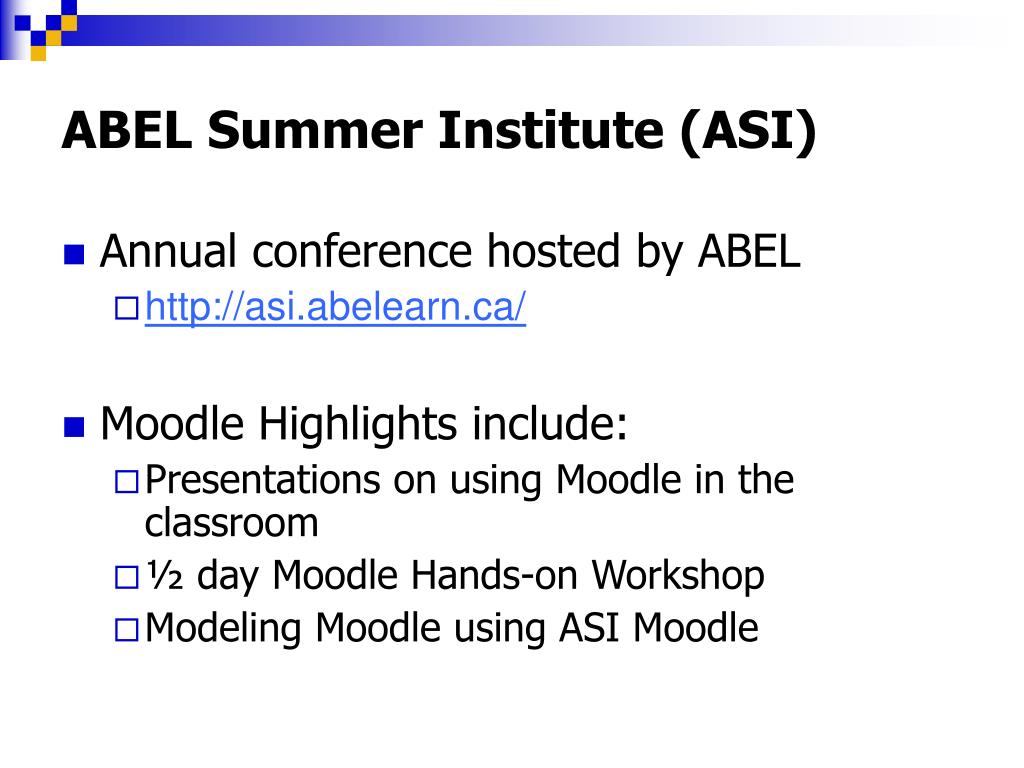 ABEL Summer Institute (ASI)

Annual conference hosted by ABEL

http://asi.abelearn.ca/

Moodle Highlights include:

Presentations on using Moodle in the classroom

½ day Moodle Hands-on Workshop

Modeling Moodle using ASI Moodle